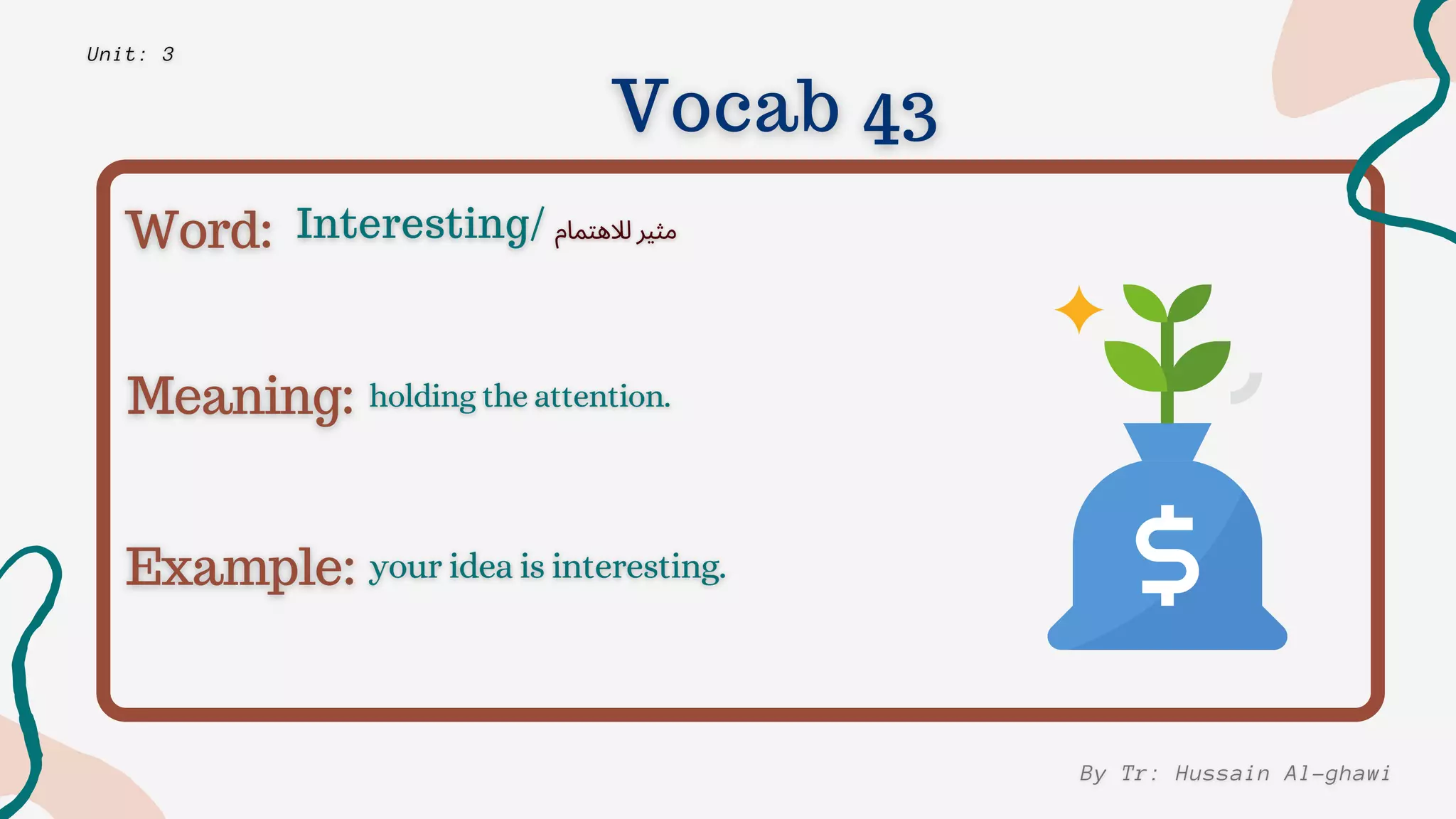 Unit: 3

Vocab 43

Word: Interesting/ مثير للاهتمام

Meaning: holding the attention.

Example: your idea is interesting.

$

By Tr: Hussain Al-ghawi